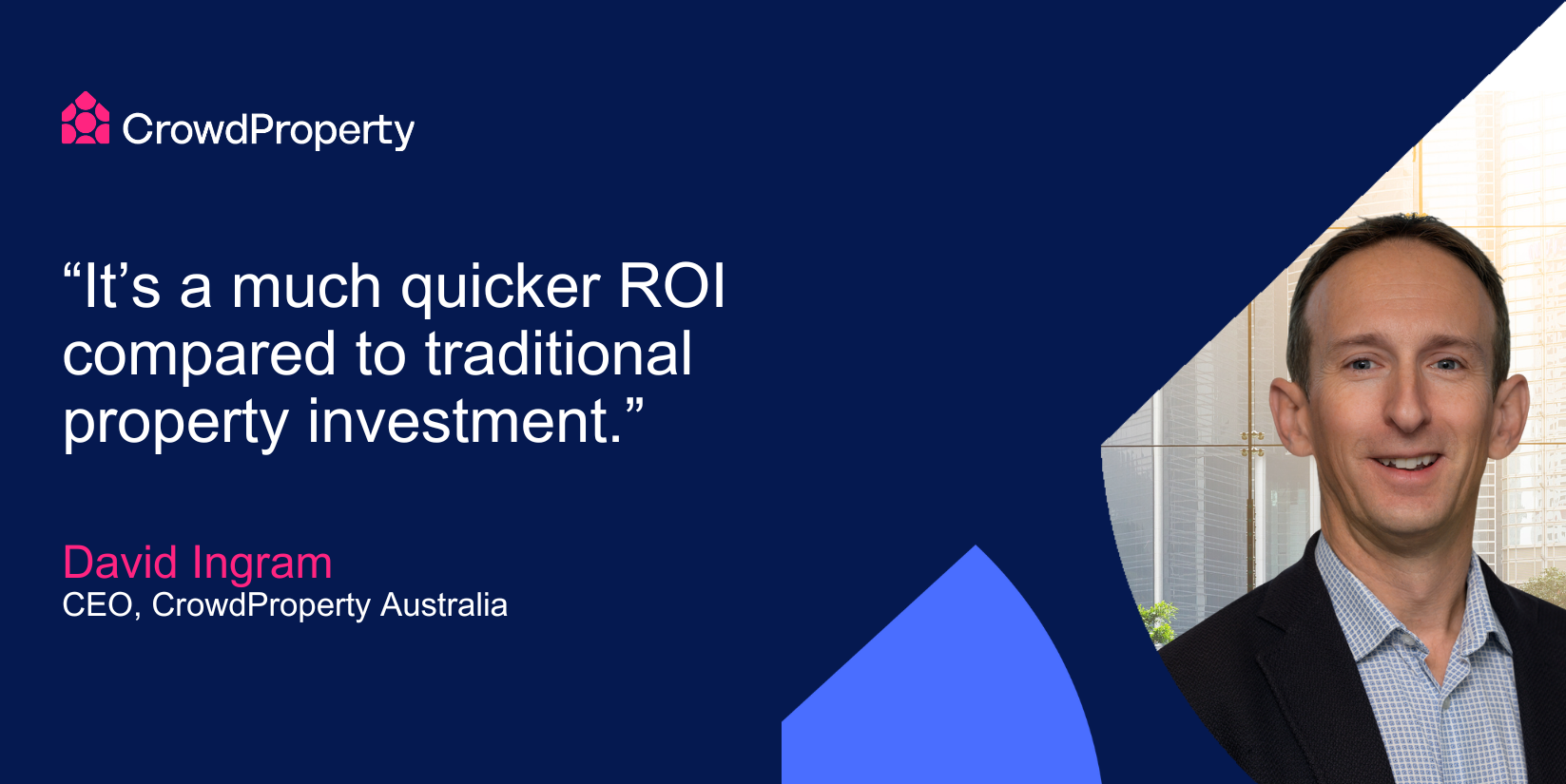 CrowdProperty

“It’s a much quicker ROI compared to traditional property investment.”

David Ingram
CEO, CrowdProperty Australia